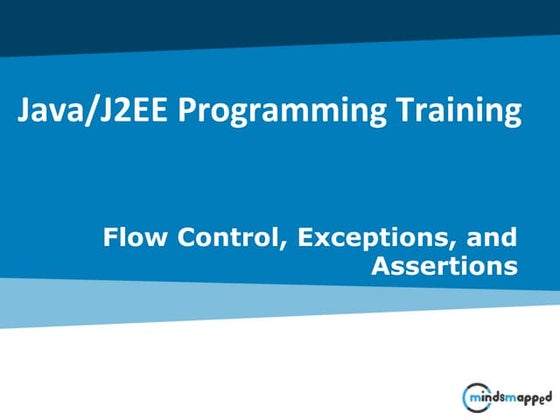 Java/J2EE Programming Training

Flow Control, Exceptions, and Assertions

mindsmapped